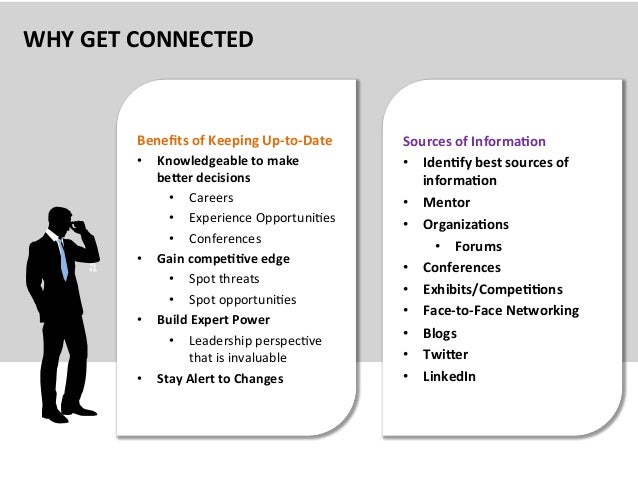 WHY GET CONNECTED

Benefits of Keeping Up-to-Date
• Knowledgeable to make better decisions
  • Careers
  • Experience Opportunities
  • Conferences
• Gain competitive edge
  • Spot threats
  • Spot opportunities
• Build Expert Power
  • Leadership perspective that is invaluable
• Stay Alert to Changes

Sources of Information
• Identify best sources of information
• Mentor
• Organizations
  • Forums
• Conferences
• Exhibits/Competitions
• Face-to-Face Networking
• Blogs
• Twitter
• LinkedIn